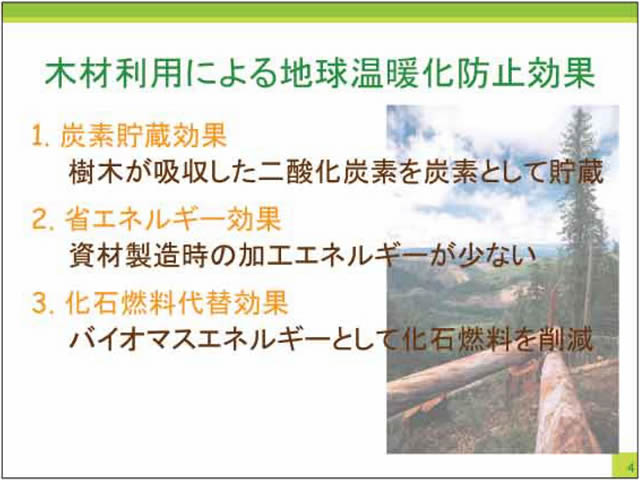 木材利用による地球温暖化防止効果

1. 炭素貯蔵効果
樹木が吸収した二酸化炭素を炭素として貯蔵

2. 省エネルギー効果
資材製造時の加工エネルギーが少ない

3. 化石燃料代替効果
バイオマスエネルギーとして化石燃料を削減

4